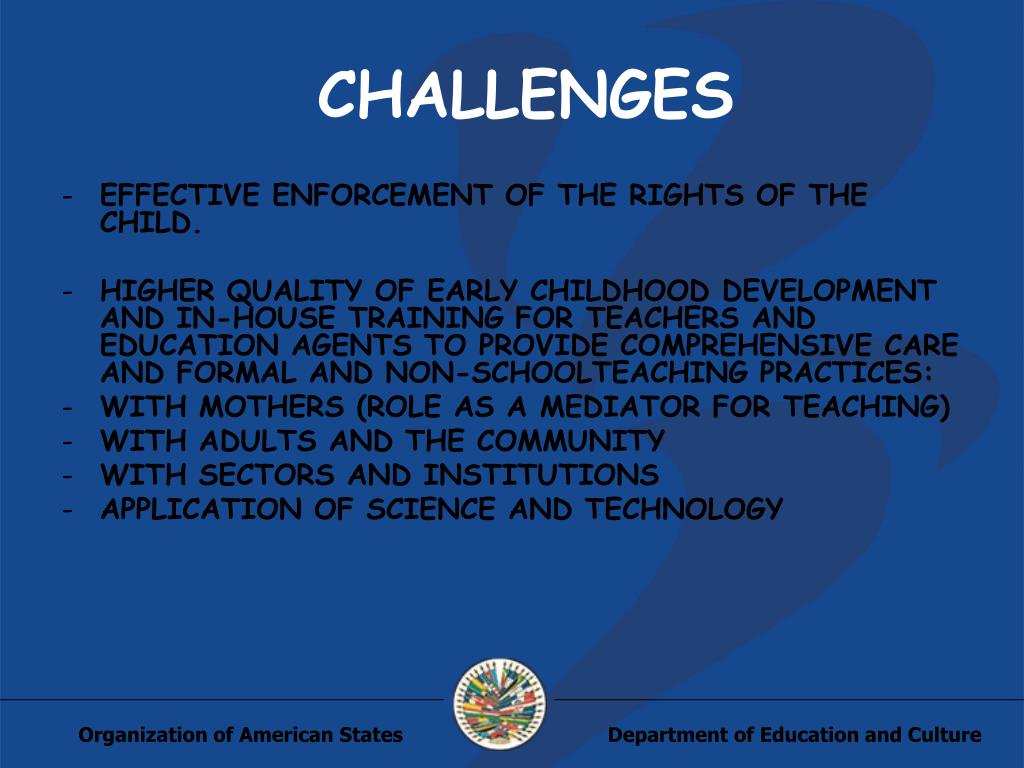 CHALLENGES

- EFFECTIVE ENFORCEMENT OF THE RIGHTS OF THE CHILD.

- HIGHER QUALITY OF EARLY CHILDHOOD DEVELOPMENT AND IN-HOUSE TRAINING FOR TEACHERS AND EDUCATION AGENTS TO PROVIDE COMPREHENSIVE CARE AND FORMAL AND NON-SCHOOLTEACHING PRACTICES:
- WITH MOTHERS (ROLE AS A MEDIATOR FOR TEACHING)
- WITH ADULTS AND THE COMMUNITY
- WITH SECTORS AND INSTITUTIONS
- APPLICATION OF SCIENCE AND TECHNOLOGY

Organization of American States

Department of Education and Culture